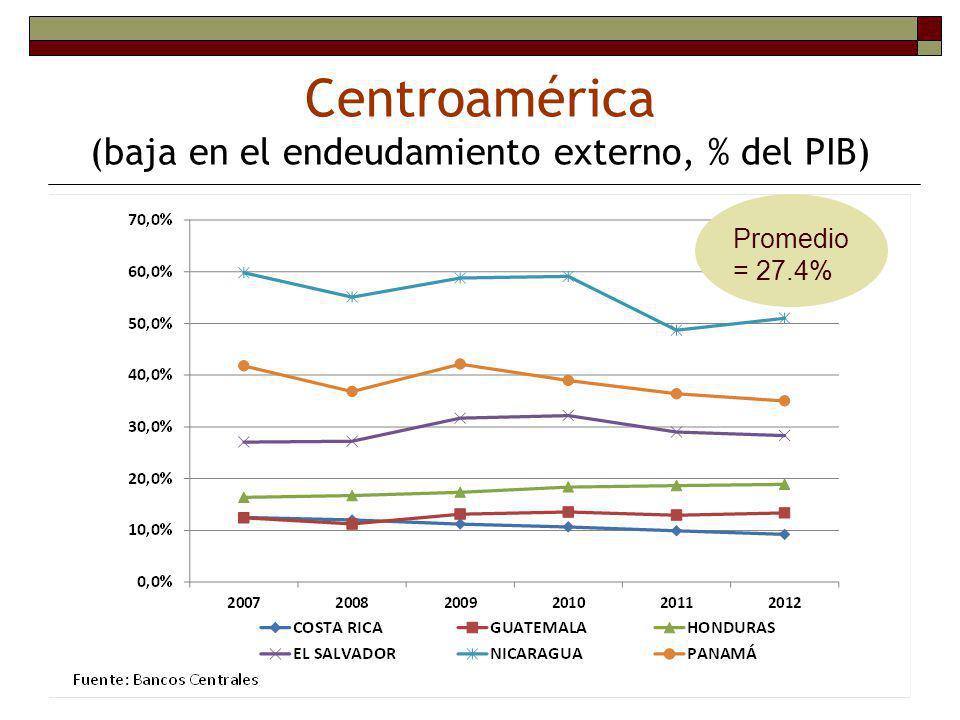 Centroamérica
(baja en el endeudamiento externo, % del PIB)

Promedio = 27.4%

70,0%
60,0%
50,0%
40,0%
30,0%
20,0%
10,0%
0,0%

2007 2008 2009 2010 2011 2012

COSTA RICA
GUATEMALA
HONDURAS
EL SALVADOR
NICARAGUA
PANAMÁ

Fuente: Bancos Centrales